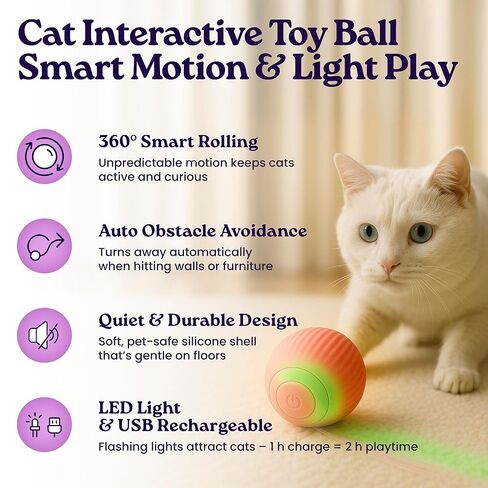 Cat Interactive Toy Ball
Smart Motion & Light Play

360° Smart Rolling
Unpredictable motion keeps cats active and curious

Auto Obstacle Avoidance
Turns away automatically when hitting walls or furniture

Quiet & Durable Design
Soft, pet-safe silicone shell that's gentle on floors

LED Light & USB Rechargeable
Flashing lights attract cats – 1 h charge = 2 h playtime